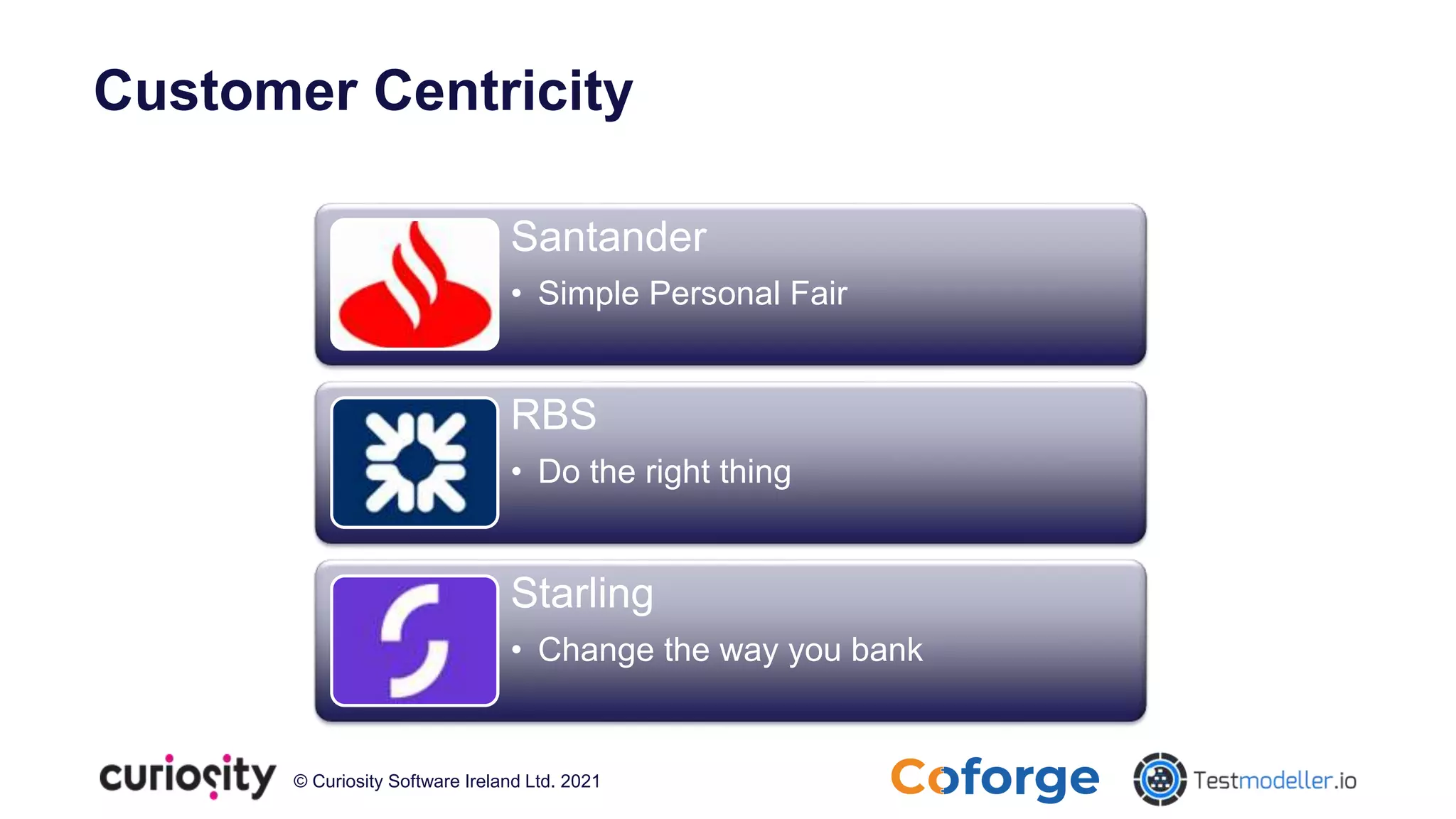 Customer Centricity

Santander
• Simple Personal Fair

RBS
• Do the right thing

Starling
• Change the way you bank

curiosity © Curiosity Software Ireland Ltd. 2021

Coforge Testmodeller.io